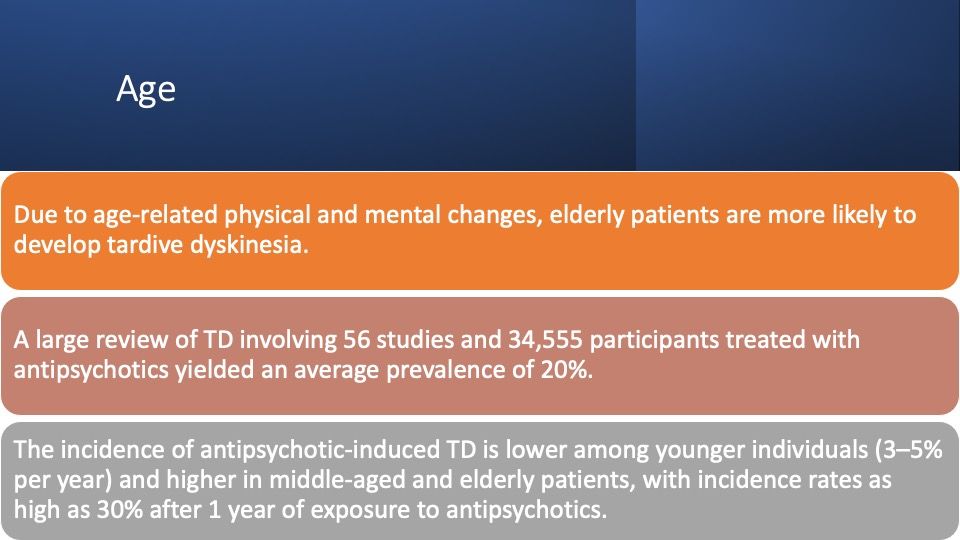 Age

Due to age-related physical and mental changes, elderly patients are more likely to develop tardive dyskinesia.

A large review of TD involving 56 studies and 34,555 participants treated with antipsychotics yielded an average prevalence of 20%.

The incidence of antipsychotic-induced TD is lower among younger individuals (3–5% per year) and higher in middle-aged and elderly patients, with incidence rates as high as 30% after 1 year of exposure to antipsychotics.